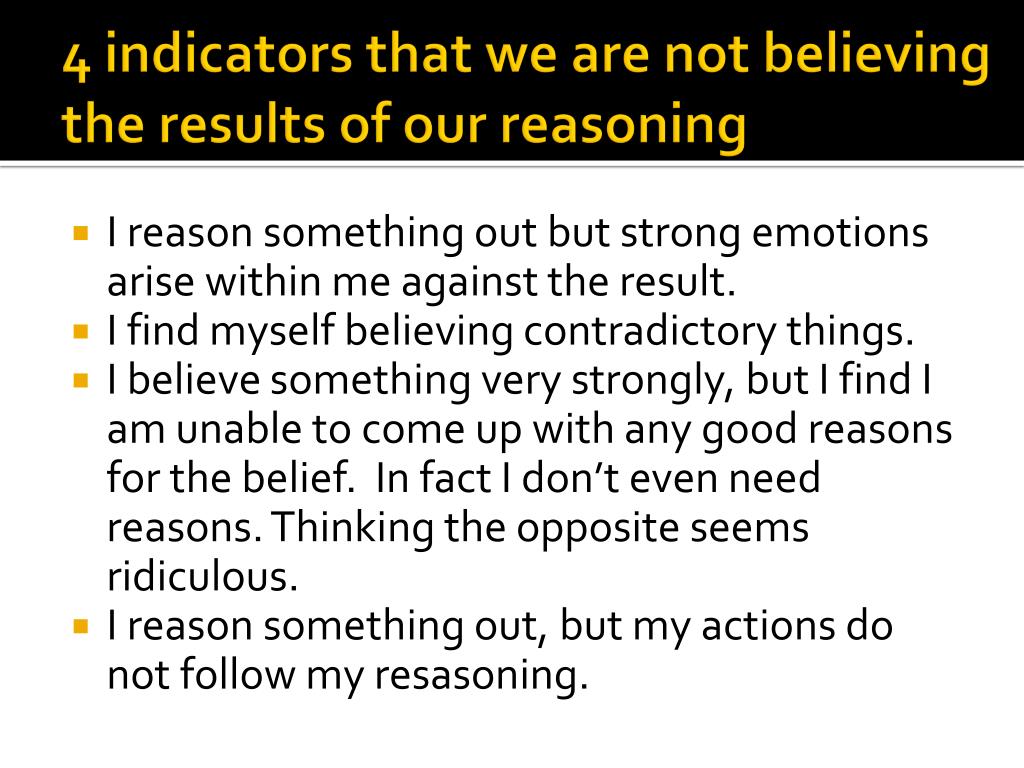 4 indicators that we are not believing the results of our reasoning

- I reason something out but strong emotions arise within me against the result.
- I find myself believing contradictory things.
- I believe something very strongly, but I find I am unable to come up with any good reasons for the belief. In fact I don't even need reasons. Thinking the opposite seems ridiculous.
- I reason something out, but my actions do not follow my resasoning.